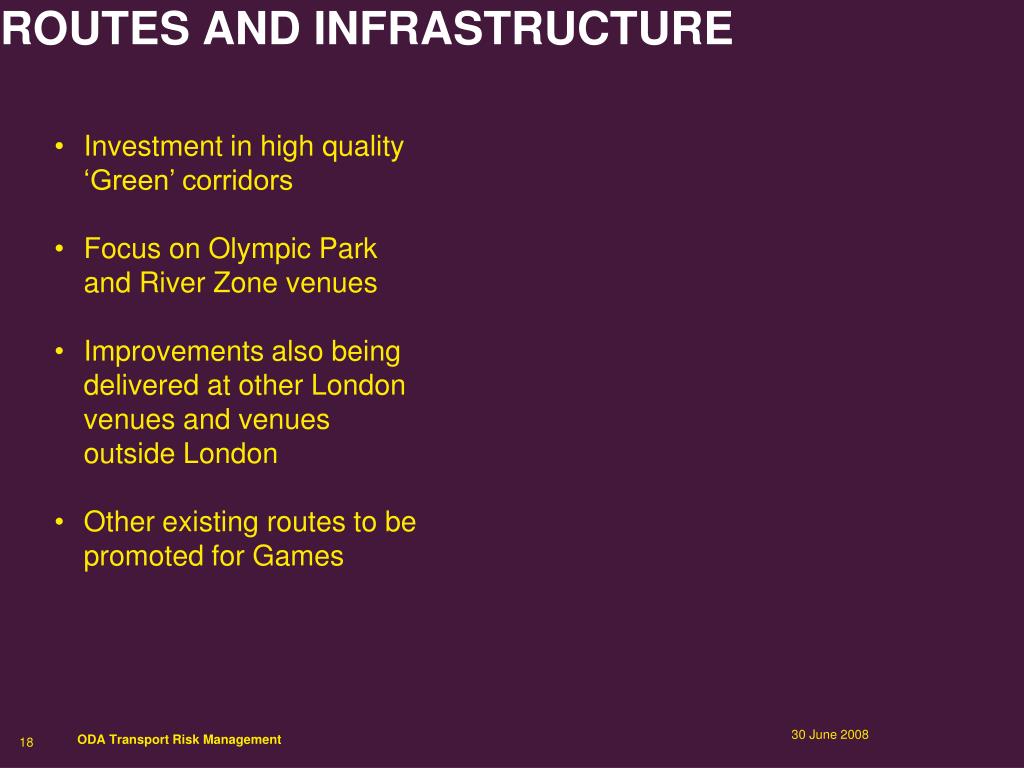 ROUTES AND INFRASTRUCTURE

• Investment in high quality ‘Green’ corridors

• Focus on Olympic Park and River Zone venues

• Improvements also being delivered at other London venues and venues outside London

• Other existing routes to be promoted for Games

18 ODA Transport Risk Management 30 June 2008